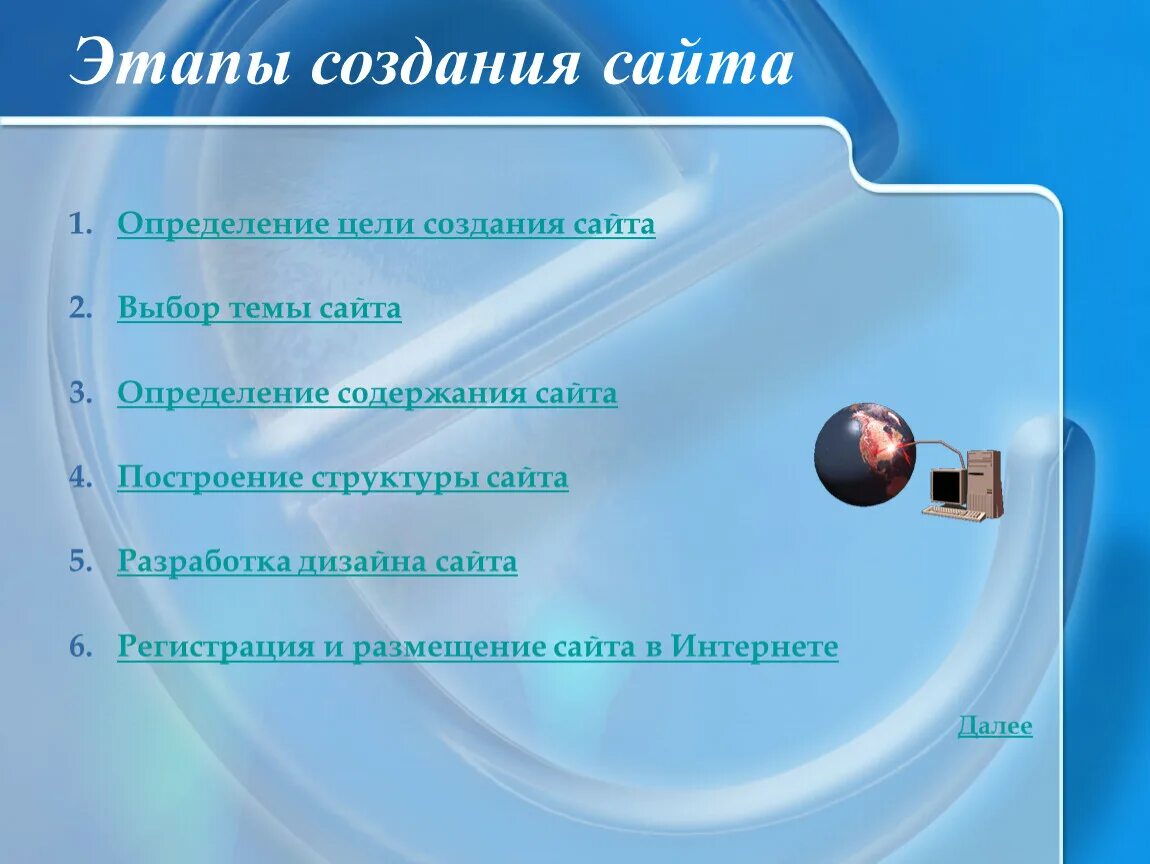 Этапы создания сайта

1. Определение цели создания сайта

2. Выбор темы сайта

3. Определение содержания сайта

4. Построение структуры сайта

5. Разработка дизайна сайта

6. Регистрация и размещение сайта в Интернете

Далее